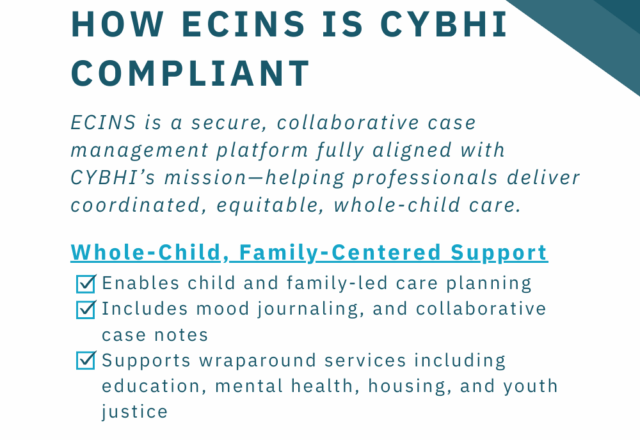 HOW ECINS IS CYBHI COMPLIANT

ECINS is a secure, collaborative case management platform fully aligned with CYBHI's mission—helping professionals deliver coordinated, equitable, whole-child care.

Whole-Child, Family-Centered Support

☑ Enables child and family-led care planning
☑ Includes mood journaling, and collaborative case notes
☑ Supports wraparound services including education, mental health, housing, and youth justice